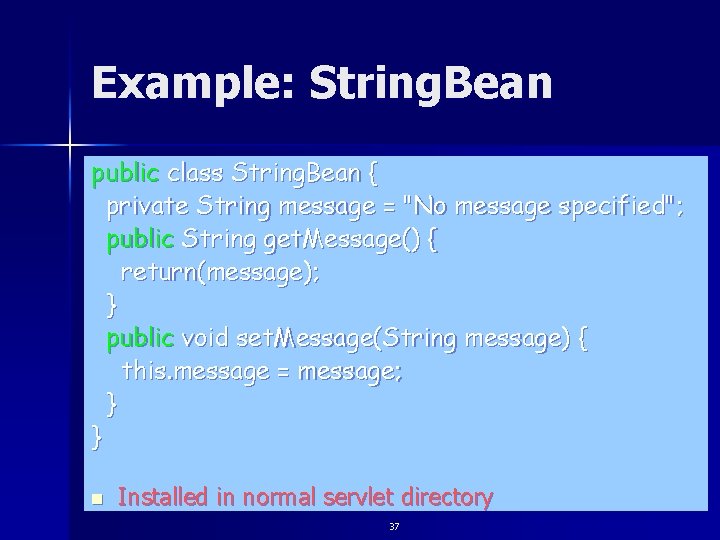 Example: StringBean

public class StringBean {
  private String message = "No message specified";
  public String getMessage() {
    return(message);
  }
  public void setMessage(String message) {
    this.message = message;
  }
}

Installed in normal servlet directory

37